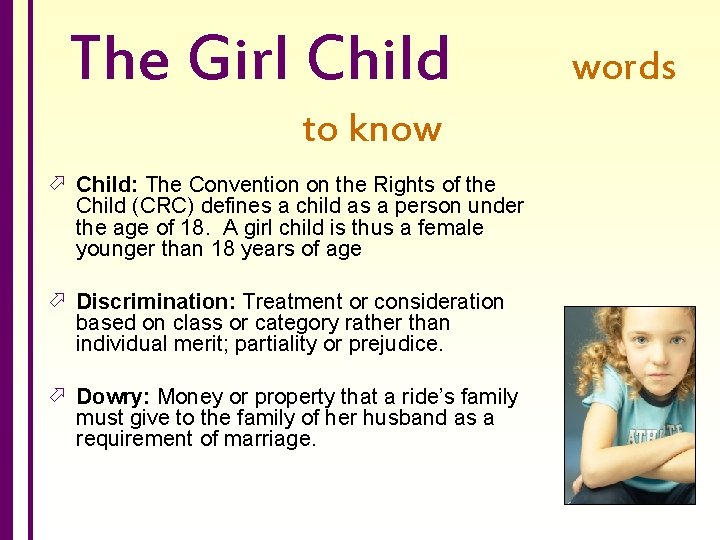 The Girl Child

words

to know

Child: The Convention on the Rights of the Child (CRC) defines a child as a person under the age of 18. A girl child is thus a female younger than 18 years of age

Discrimination: Treatment or consideration based on class or category rather than individual merit; partiality or prejudice.

Dowry: Money or property that a ride's family must give to the family of her husband as a requirement of marriage.

ATHLETE